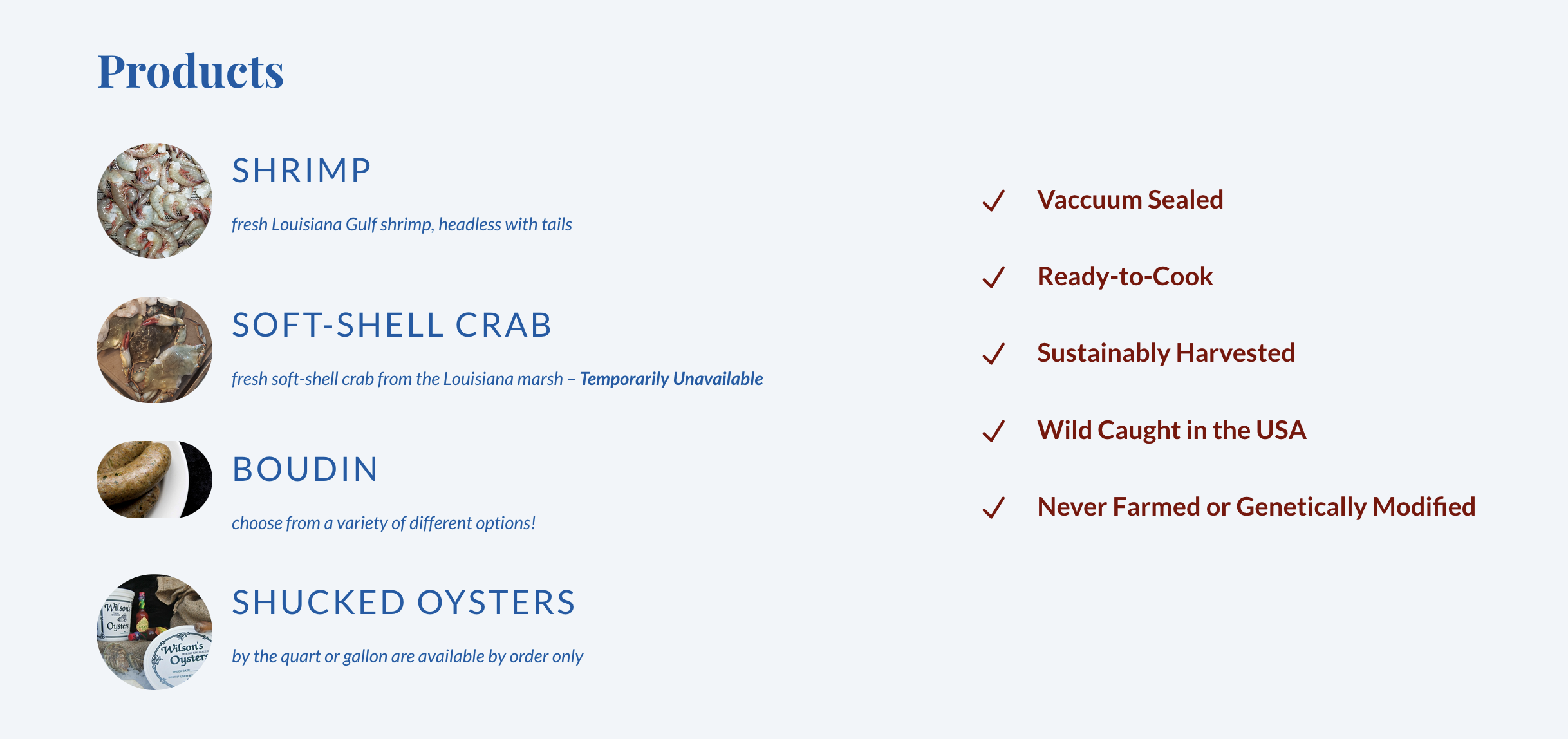 Products

SHRIMP

fresh Louisiana Gulf shrimp, headless with tails

SOFT-SHELL CRAB

fresh soft-shell crab from the Louisiana marsh – Temporarily Unavailable

BOUDIN

choose from a variety of different options!

Wilson's Oysters

Wilson's Oysters

SHUCKED OYSTERS

by the quart or gallon are available by order only

✓ Vaccuum Sealed

✓ Ready-to-Cook

✓ Sustainably Harvested

✓ Wild Caught in the USA

✓ Never Farmed or Genetically Modified